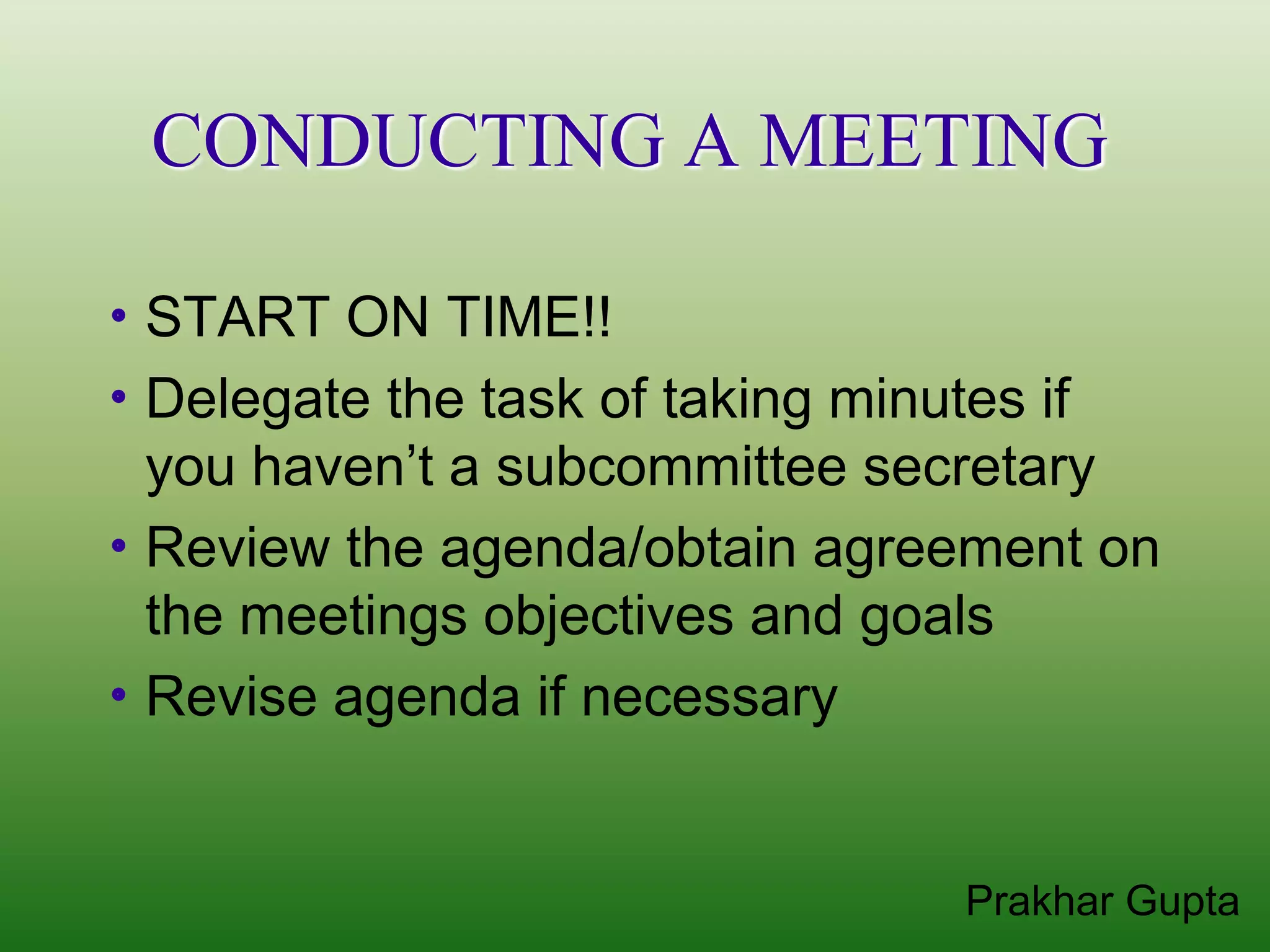 CONDUCTING A MEETING

• START ON TIME!!
• Delegate the task of taking minutes if you haven’t a subcommittee secretary
• Review the agenda/obtain agreement on the meetings objectives and goals
• Revise agenda if necessary

Prakhar Gupta